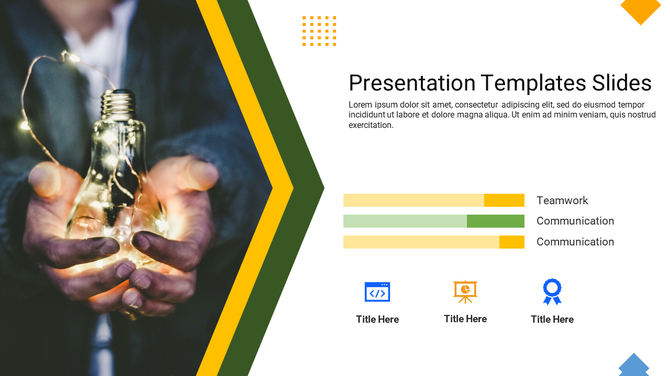 Presentation Templates Slides

Lorem ipsum dolor sit amet, consectetur adipiscing elit, sed do eiusmod tempor incididunt ut labore et dolore magna aliqua. Ut enim ad minim veniam, quis nostrud exercitation.

Teamwork

Communication

Communication

Title Here

Title Here

Title Here